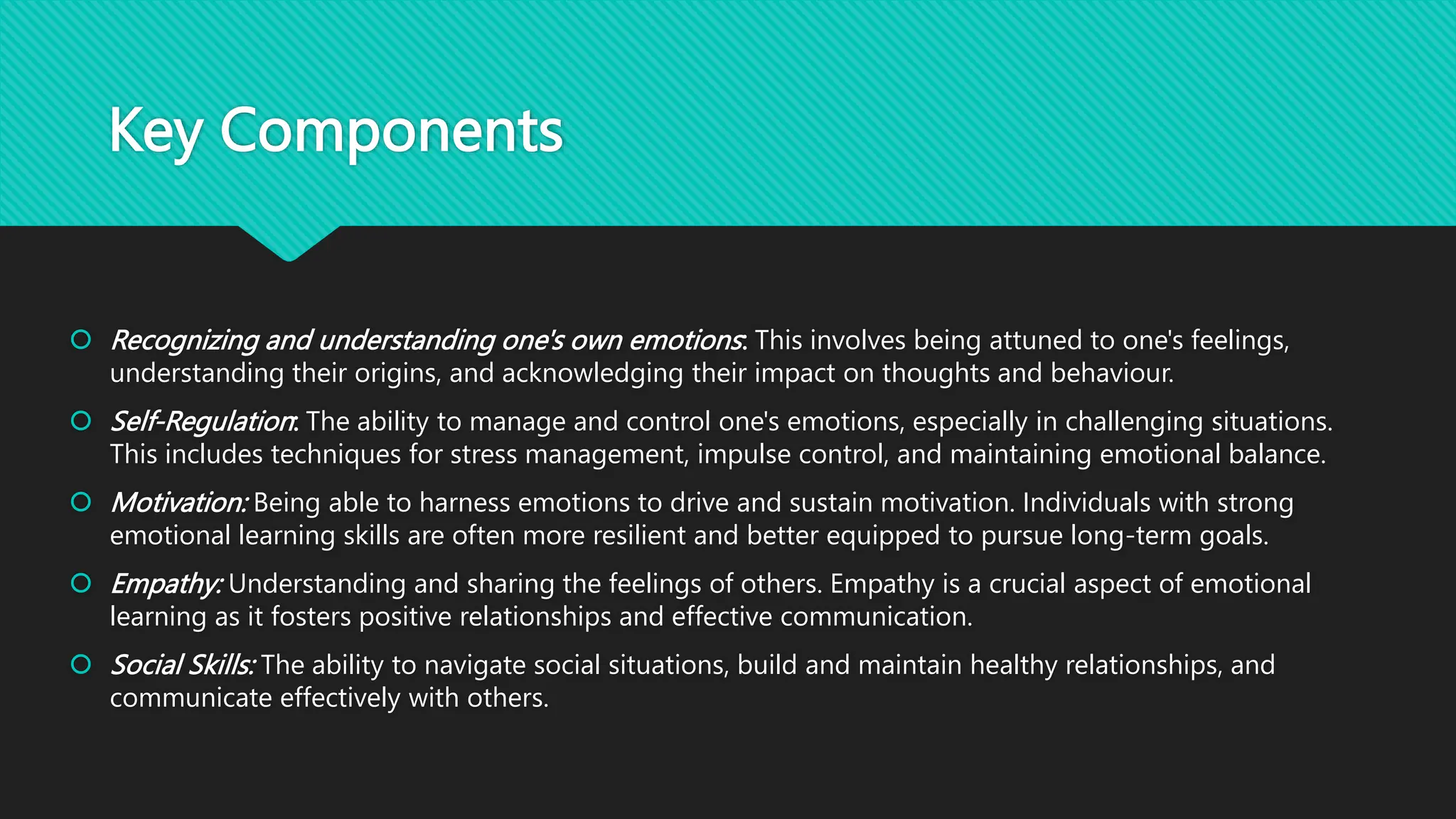 Key Components

Recognizing and understanding one's own emotions: This involves being attuned to one's feelings, understanding their origins, and acknowledging their impact on thoughts and behaviour.

Self-Regulation: The ability to manage and control one's emotions, especially in challenging situations. This includes techniques for stress management, impulse control, and maintaining emotional balance.

Motivation: Being able to harness emotions to drive and sustain motivation. Individuals with strong emotional learning skills are often more resilient and better equipped to pursue long-term goals.

Empathy: Understanding and sharing the feelings of others. Empathy is a crucial aspect of emotional learning as it fosters positive relationships and effective communication.

Social Skills: The ability to navigate social situations, build and maintain healthy relationships, and communicate effectively with others.